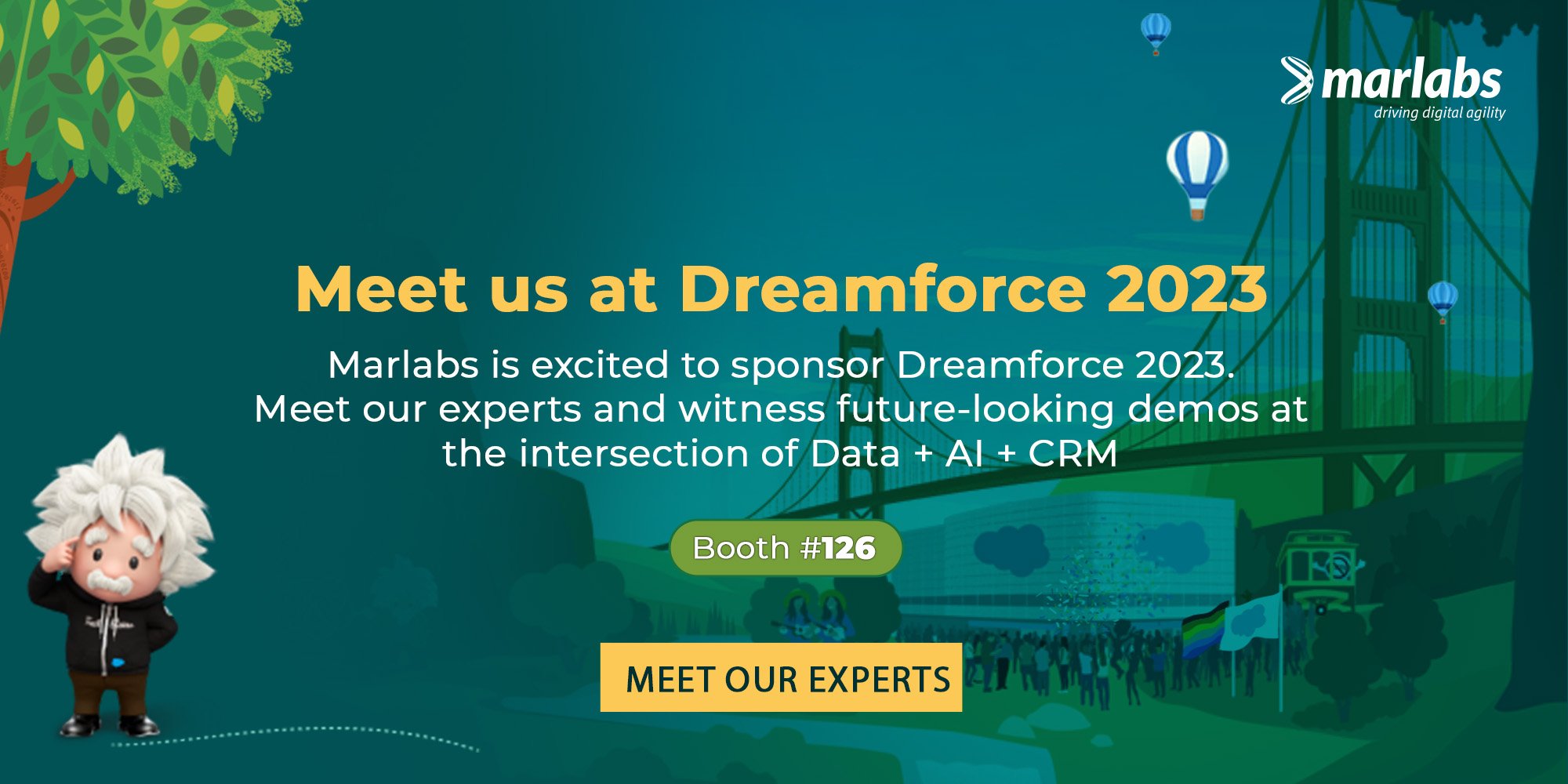 marlabs
driving digital agility

Meet us at Dreamforce 2023

Marlabs is excited to sponsor Dreamforce 2023. Meet our experts and witness future-looking demos at the intersection of Data + AI + CRM

Booth #126

MEET OUR EXPERTS